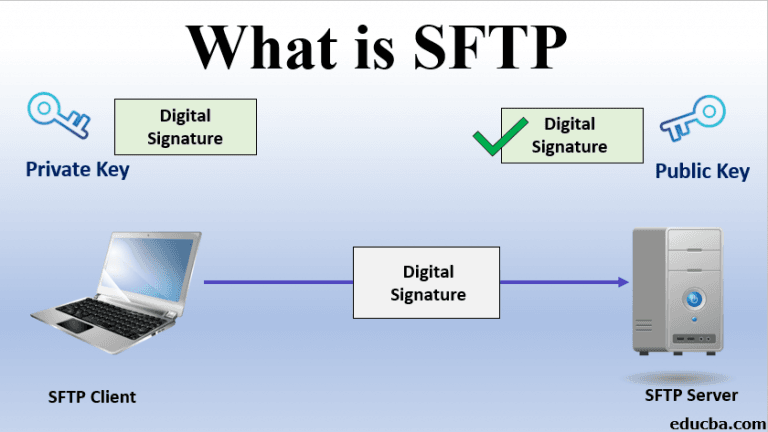 What is SFTP

Digital Signature

Private Key

Digital Signature

Public Key

Digital Signature

SFTP Client

SFTP Server

educba.com